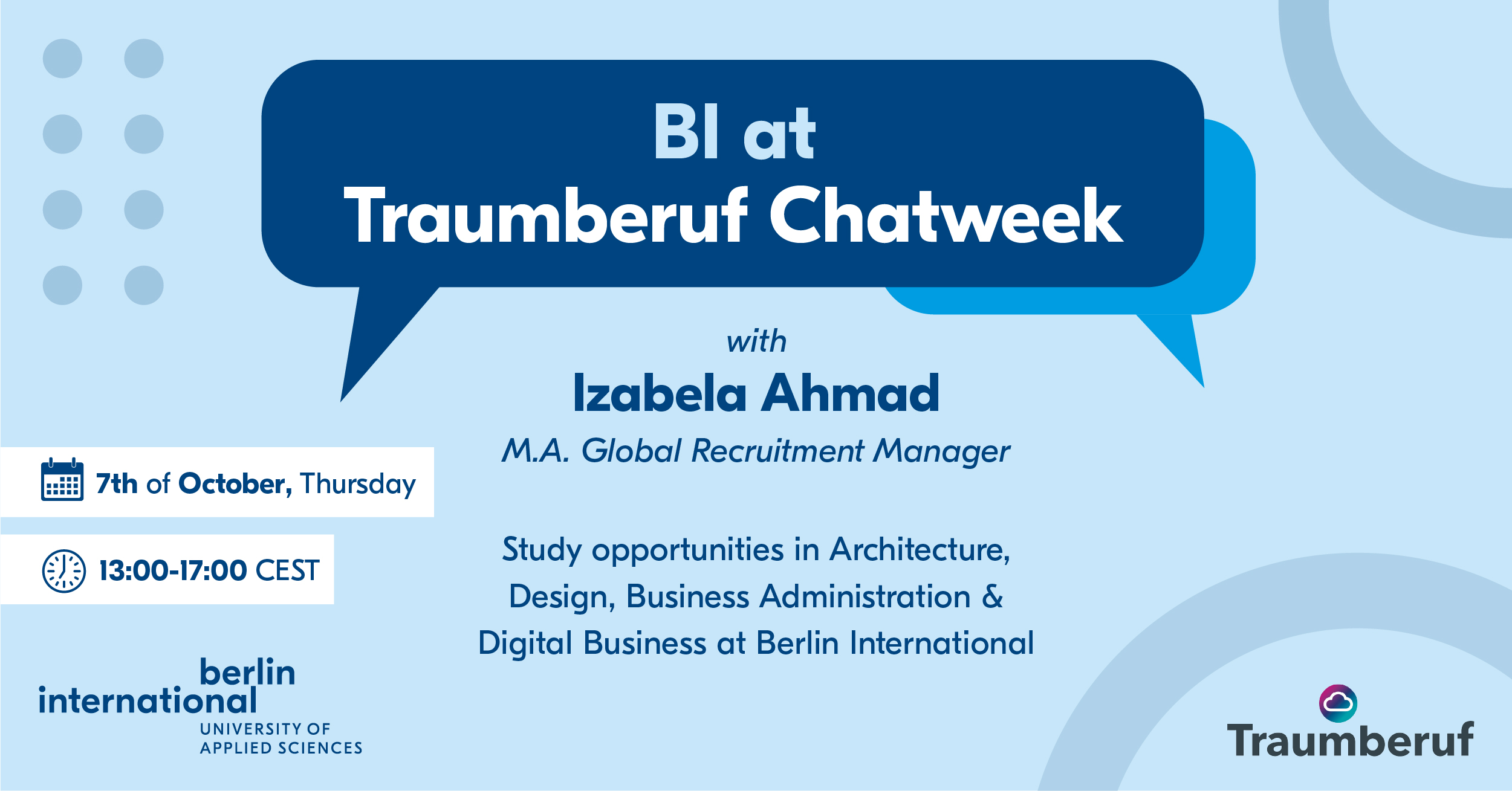 BI at Traumberuf Chatweek

with
Izabela Ahmad
M.A. Global Recruitment Manager

7th of October, Thursday

13:00-17:00 CEST

Study opportunities in Architecture, Design, Business Administration & Digital Business at Berlin International

berlin international
UNIVERSITY OF APPLIED SCIENCES

Traumberuf